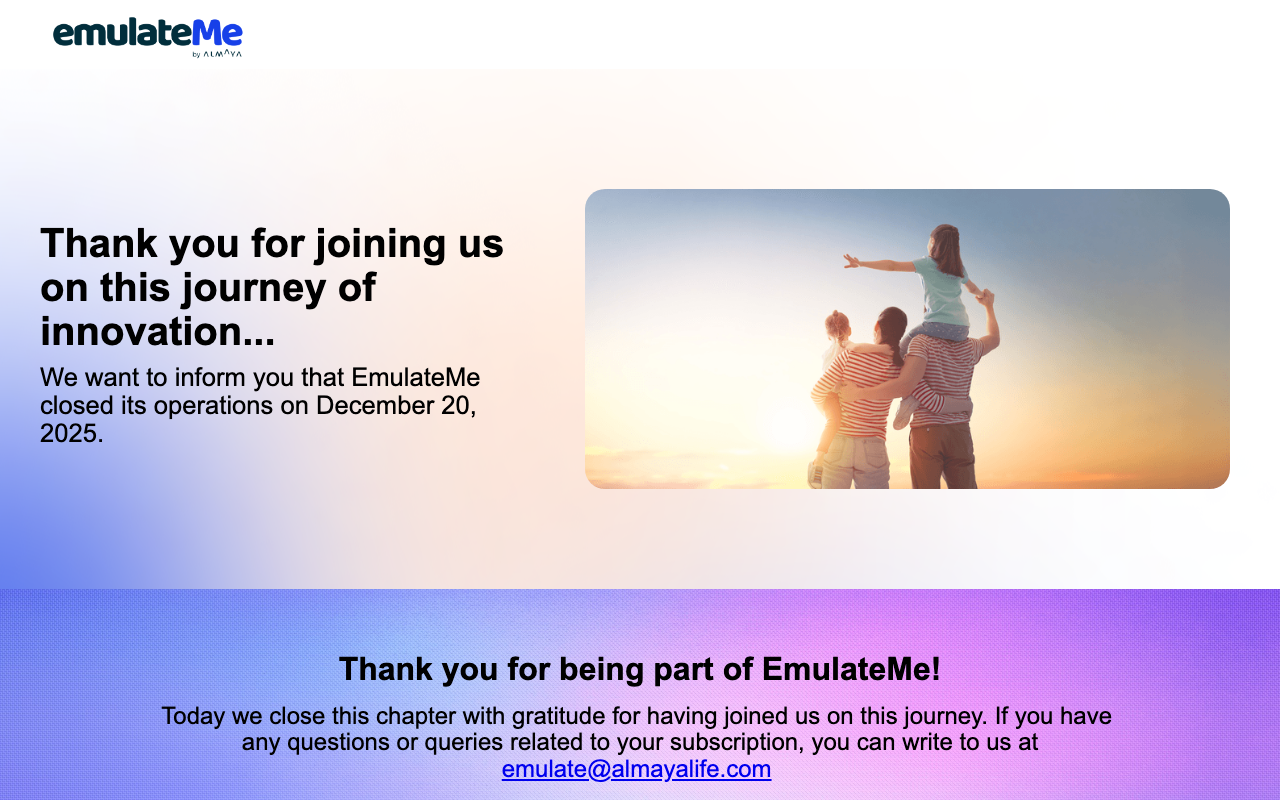 emulateMe
by ALMAYA

Thank you for joining us on this journey of innovation...

We want to inform you that EmulateMe closed its operations on December 20, 2025.

Thank you for being part of EmulateMe!

Today we close this chapter with gratitude for having joined us on this journey. If you have any questions or queries related to your subscription, you can write to us at emulate@almayalife.com